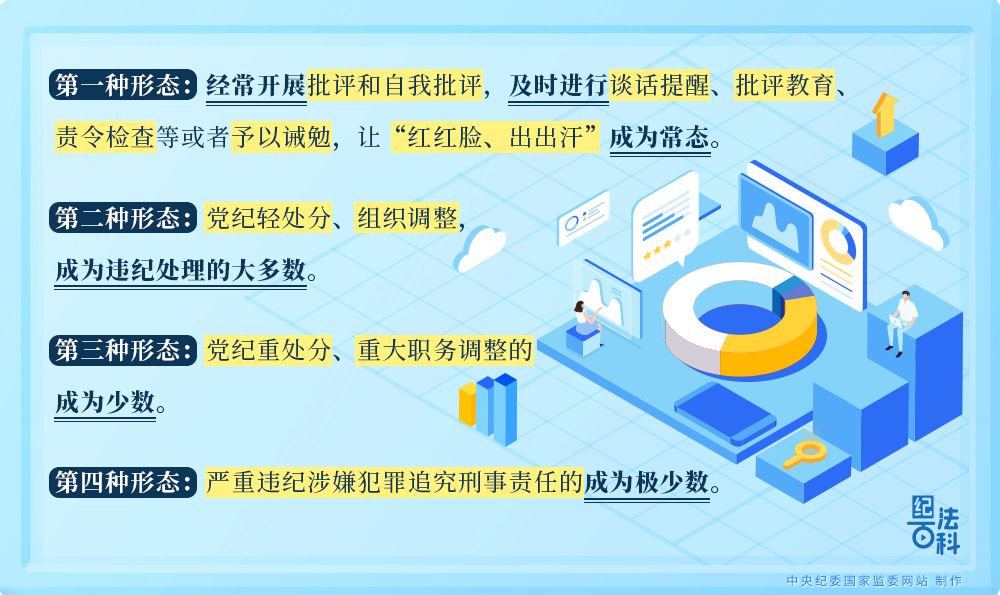 第一种形态：经常开展批评和自我批评，及时进行谈话提醒、批评教育、责令检查等或者予以诫勉，让“红红脸、出出汗”成为常态。

第二种形态：党纪轻处分、组织调整，成为违纪处理的大多数。

第三种形态：党纪重处分、重大职务调整的成为少数。

第四种形态：严重违纪涉嫌犯罪追究刑事责任的成为极少数。

纪法百科

中央纪委国家监委网站 制作